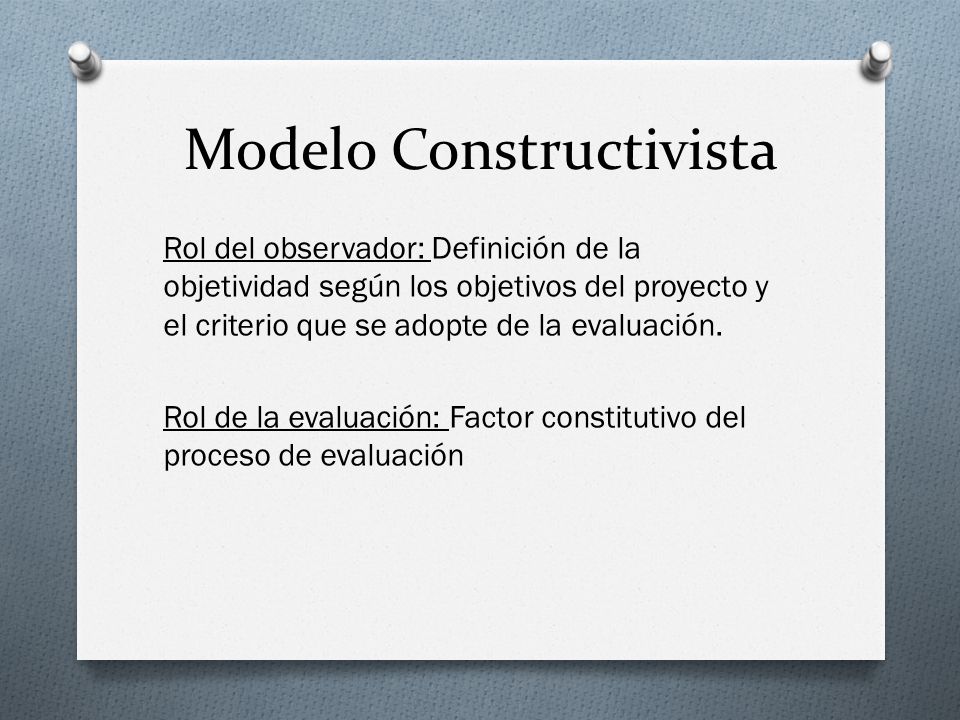 Modelo Constructivista

Rol del observador: Definición de la objetividad según los objetivos del proyecto y el criterio que se adopte de la evaluación.

Rol de la evaluación: Factor constitutivo del proceso de evaluación